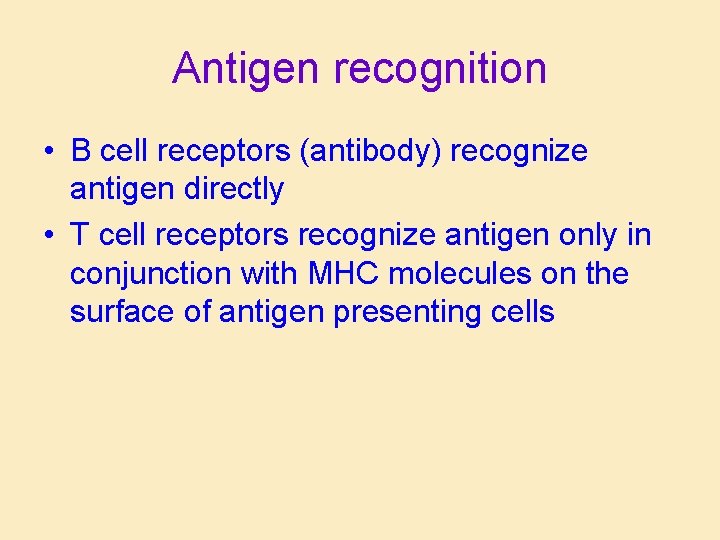 Antigen recognition

• B cell receptors (antibody) recognize antigen directly
• T cell receptors recognize antigen only in conjunction with MHC molecules on the surface of antigen presenting cells